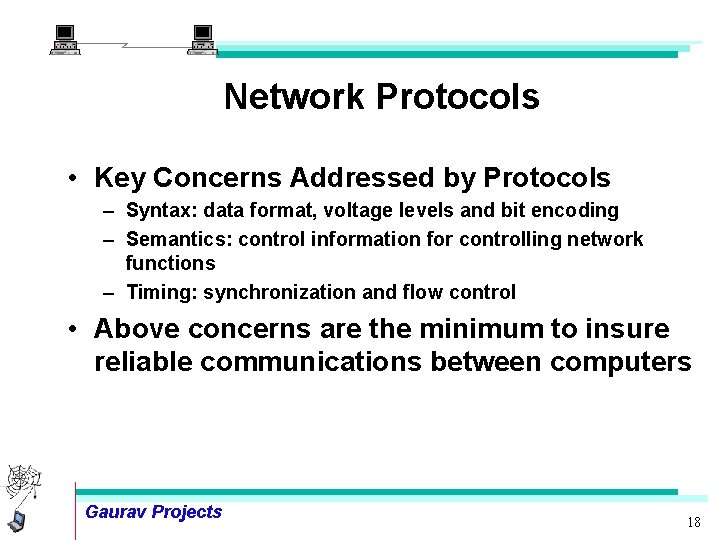 Network Protocols

• Key Concerns Addressed by Protocols
– Syntax: data format, voltage levels and bit encoding
– Semantics: control information for controlling network functions
– Timing: synchronization and flow control

• Above concerns are the minimum to insure reliable communications between computers

Gaurav Projects

18